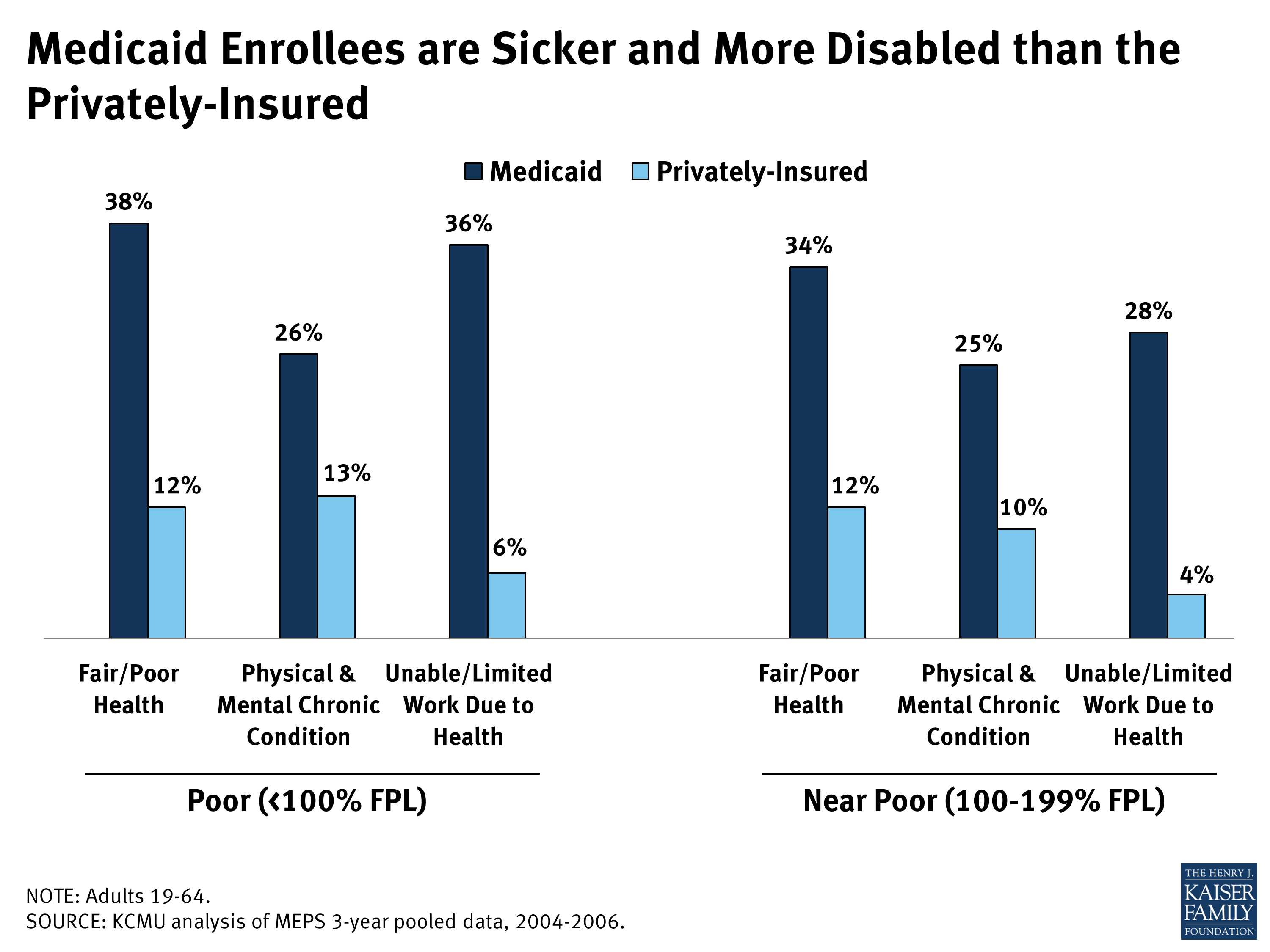 Medicaid Enrollees are Sicker and More Disabled than the Privately-Insured

Medicaid Privately-Insured

38%
12%
26%
13%
36%
6%
34%
12%
25%
10%
28%
4%

Fair/Poor Health
Physical & Mental Chronic Condition
Unable/Limited Work Due to Health
Fair/Poor Health
Physical & Mental Chronic Condition
Unable/Limited Work Due to Health

Poor (<100% FPL)
Near Poor (100-199% FPL)

NOTE: Adults 19-64.
SOURCE: KCMU analysis of MEPS 3-year pooled data, 2004-2006.

THE HENRY J. KAISER FAMILY FOUNDATION